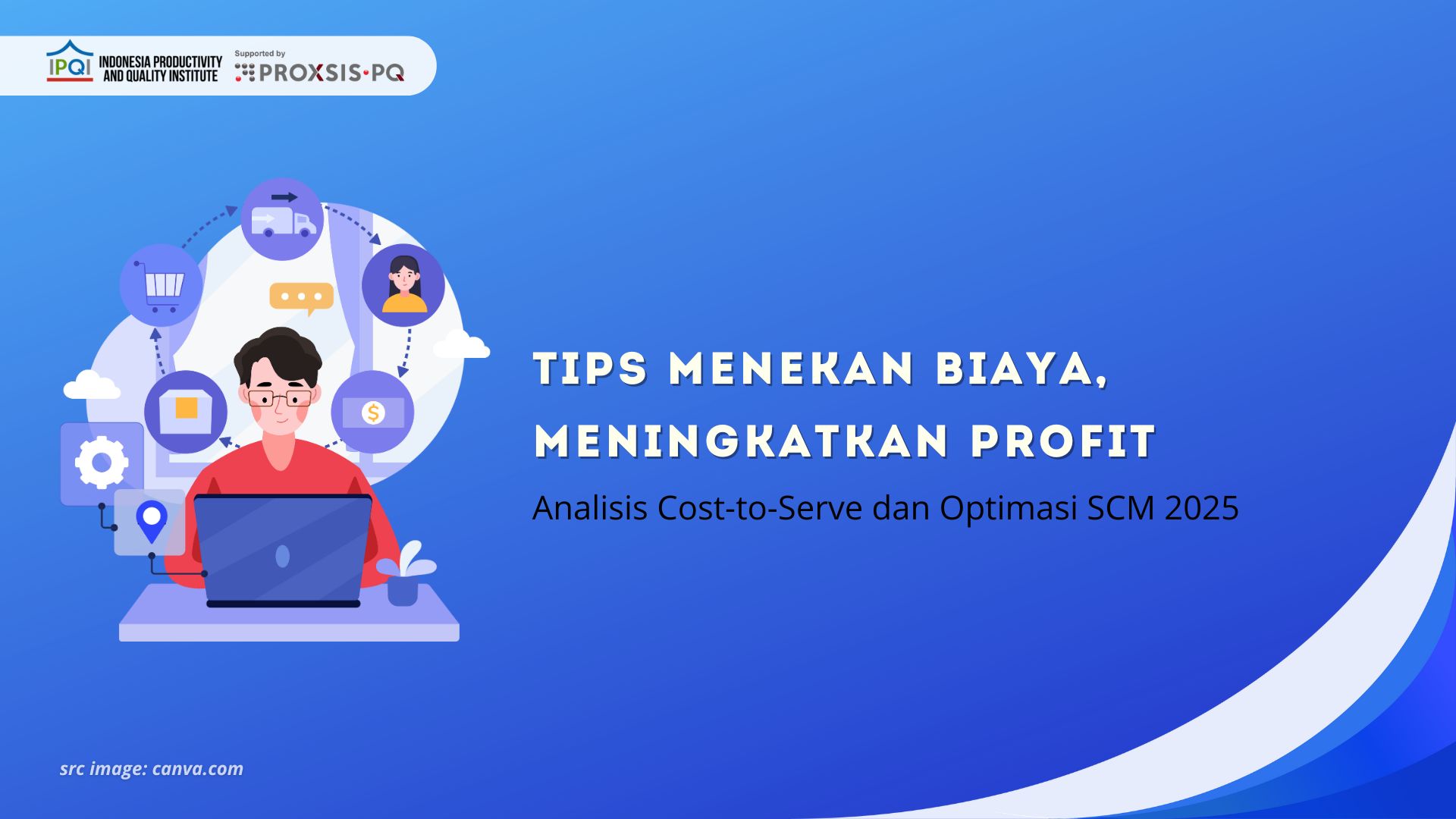 IPQI INDONESIA PRODUCTIVITY AND QUALITY INSTITUTE

Supported by
PROXSIS·PQ

TIPS MENEKAN BIAYA, MENINGKATKAN PROFIT

Analisis Cost-to-Serve dan Optimasi SCM 2025

src image: canva.com